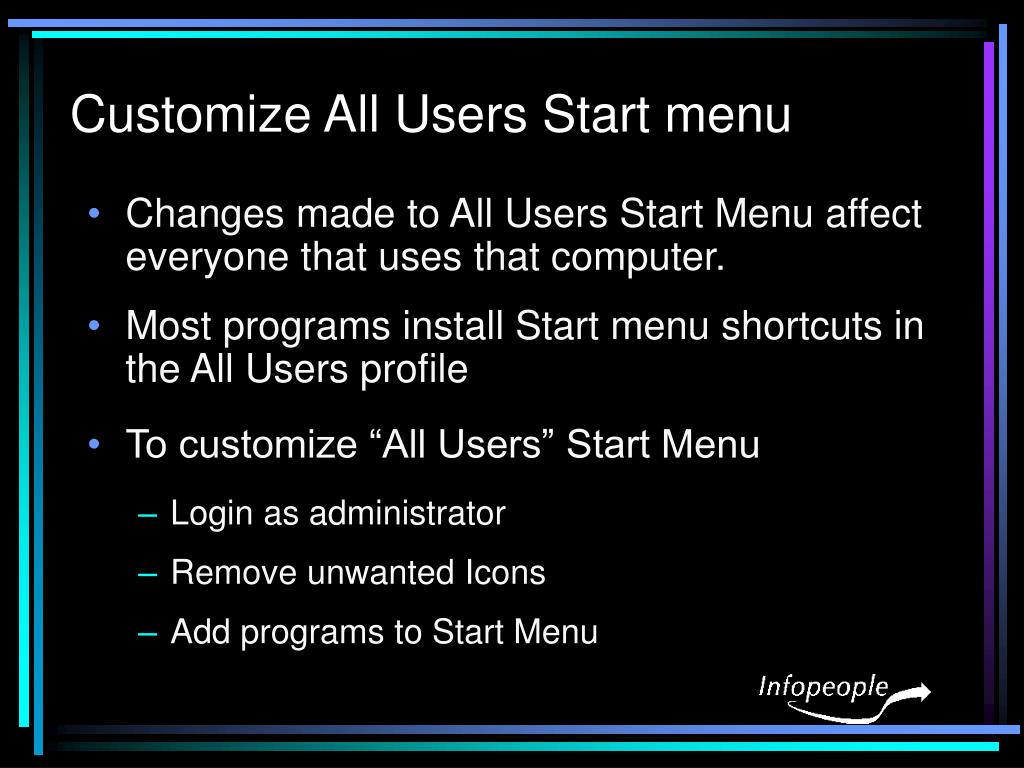 Customize All Users Start menu

• Changes made to All Users Start Menu affect everyone that uses that computer.

• Most programs install Start menu shortcuts in the All Users profile

• To customize “All Users” Start Menu

– Login as administrator

– Remove unwanted Icons

– Add programs to Start Menu

Infopeople